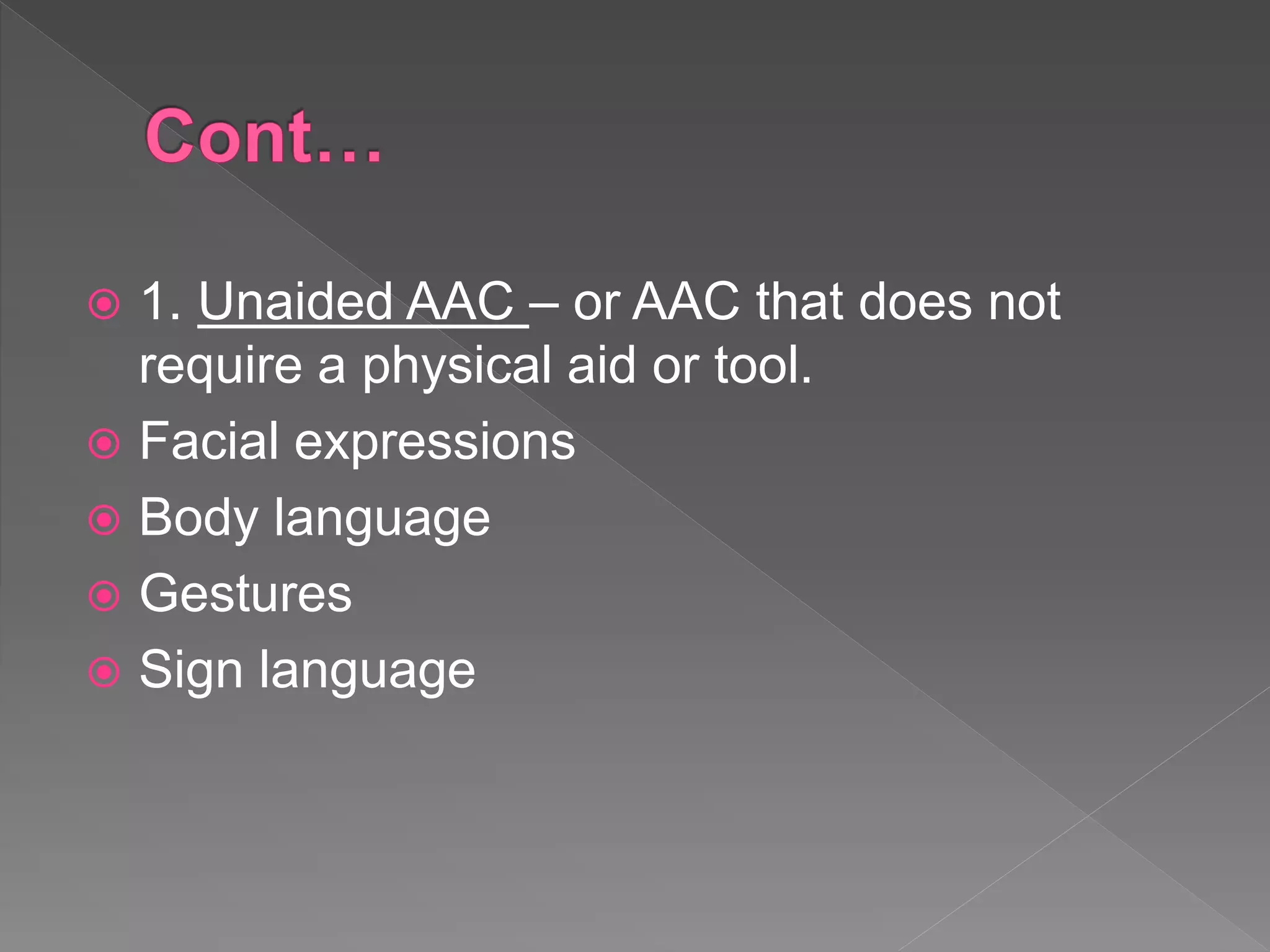 Cont…

1. Unaided AAC – or AAC that does not require a physical aid or tool.

Facial expressions

Body language

Gestures

Sign language